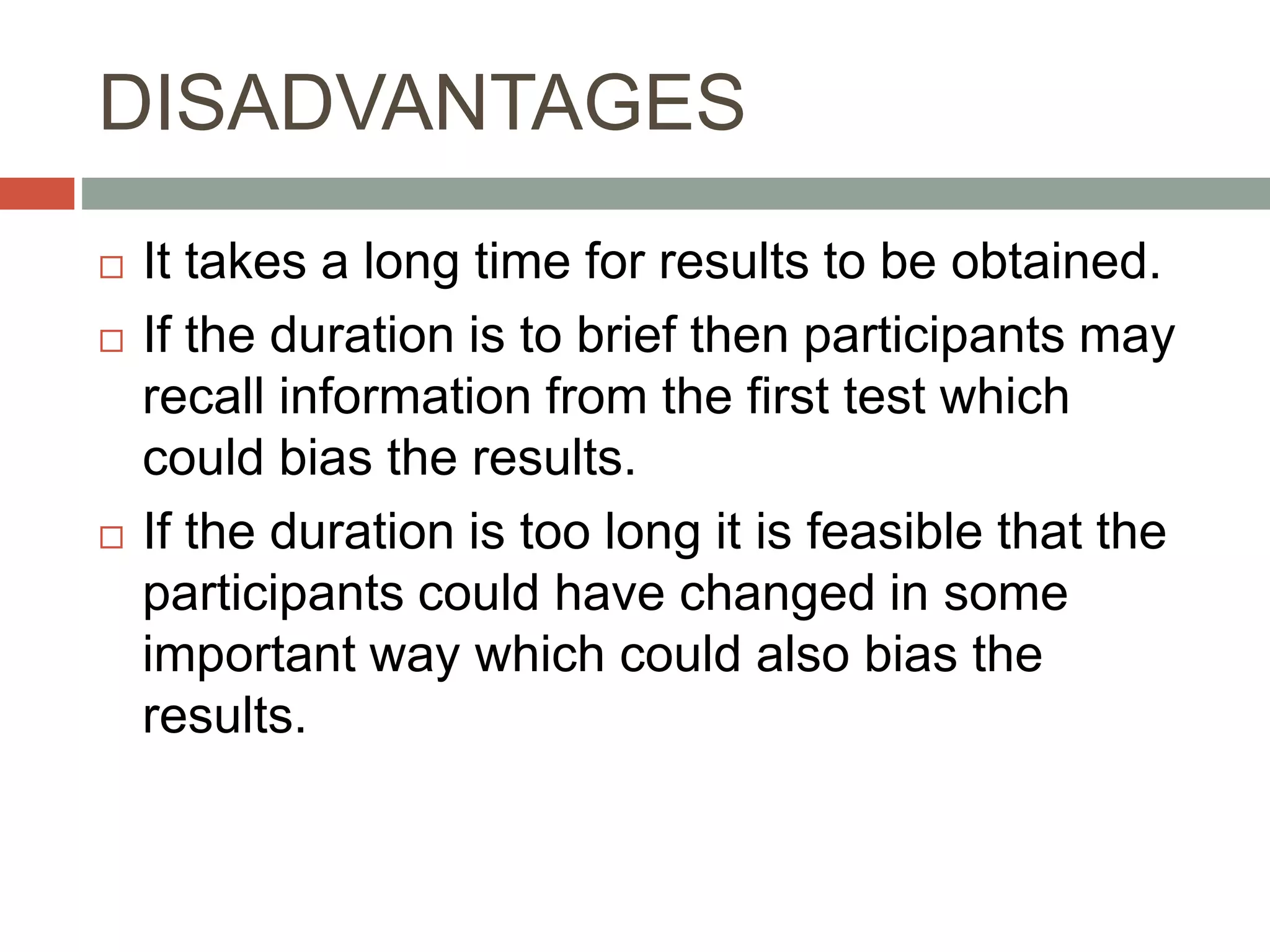 DISADVANTAGES

□ It takes a long time for results to be obtained.

□ If the duration is to brief then participants may recall information from the first test which could bias the results.

□ If the duration is too long it is feasible that the participants could have changed in some important way which could also bias the results.